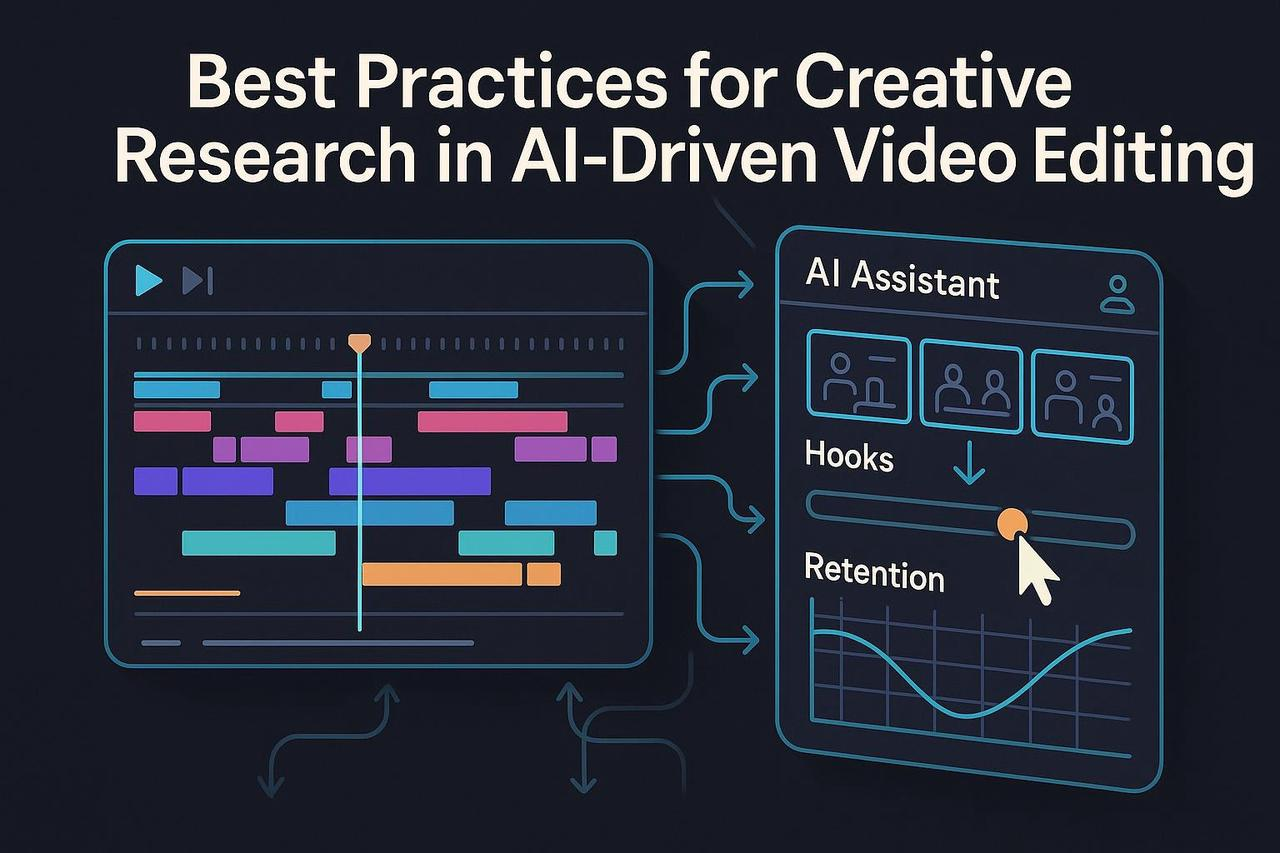 Best Practices for Creative Research in AI-Driven Video Editing

AI Assistant

Hooks

Retention